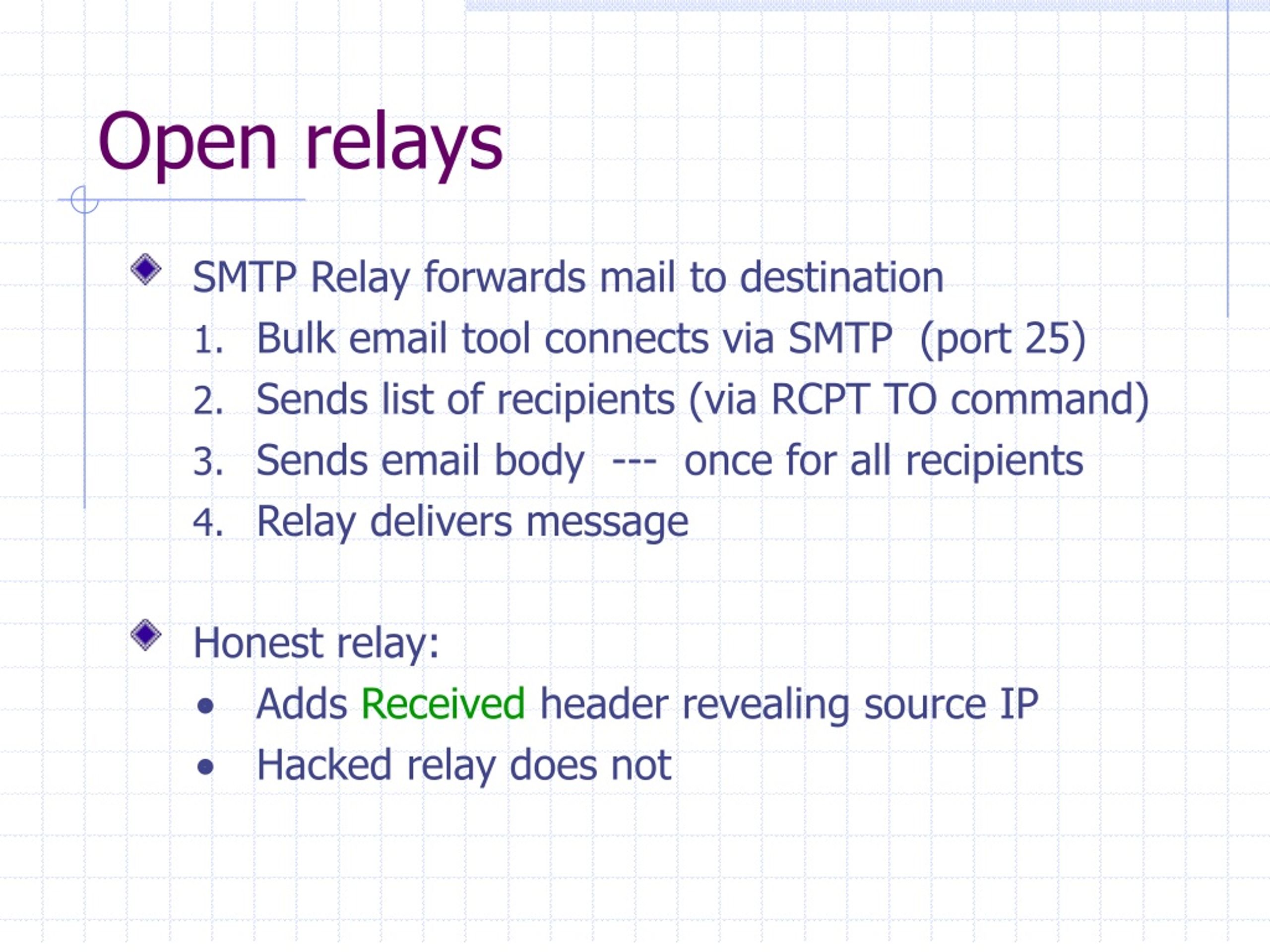 Open relays

SMTP Relay forwards mail to destination
1. Bulk email tool connects via SMTP (port 25)
2. Sends list of recipients (via RCPT TO command)
3. Sends email body --- once for all recipients
4. Relay delivers message

Honest relay:
• Adds Received header revealing source IP
• Hacked relay does not